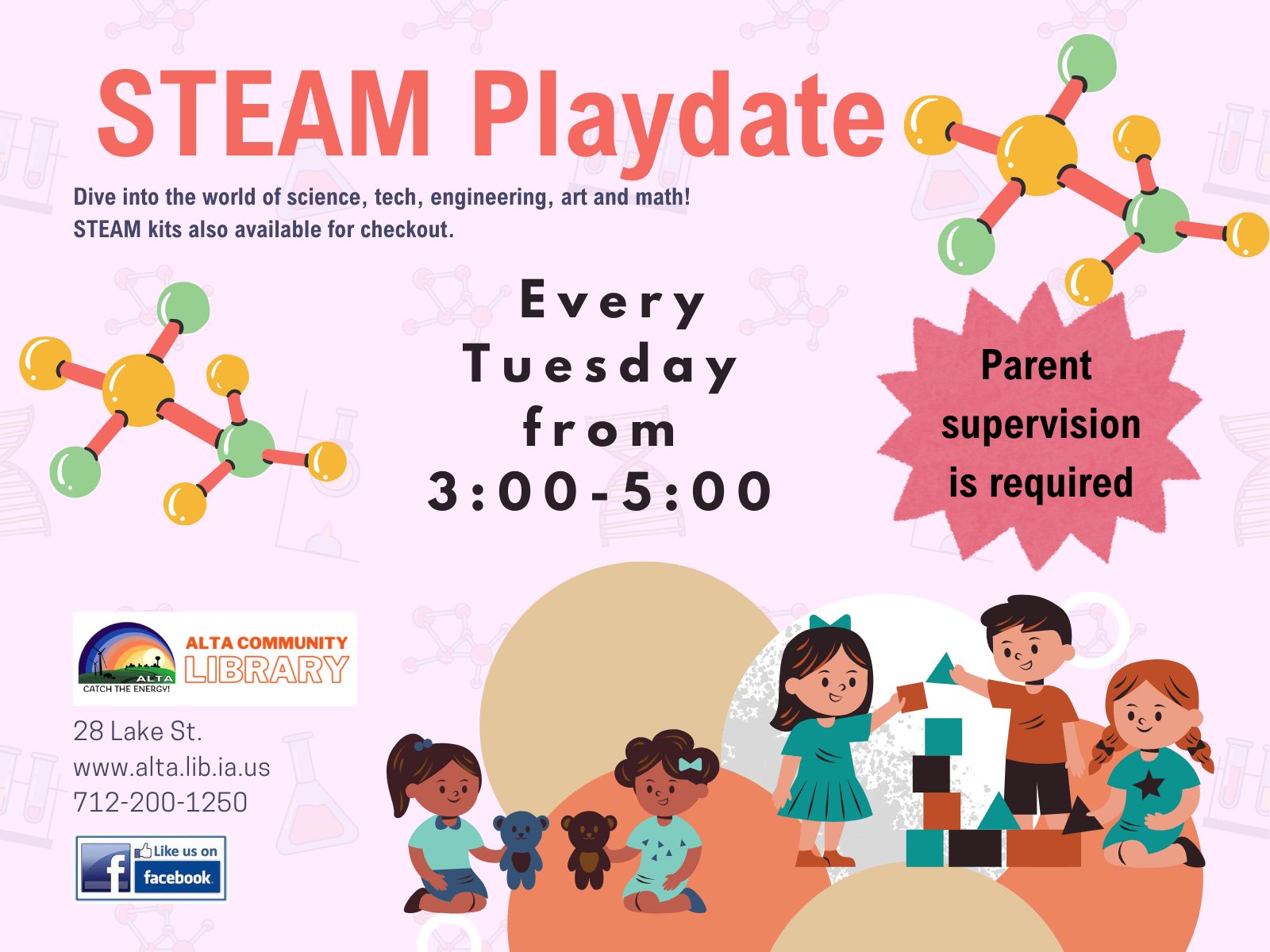 STEAM Playdate

Dive into the world of science, tech, engineering, art and math!
STEAM kits also available for checkout.

Every Tuesday from 3:00-5:00

Parent supervision is required

ALTA
CATCH THE ENERGY!
ALTA COMMUNITY LIBRARY

28 Lake St.
www.alta.lib.ia.us
712-200-1250

Like us on facebook